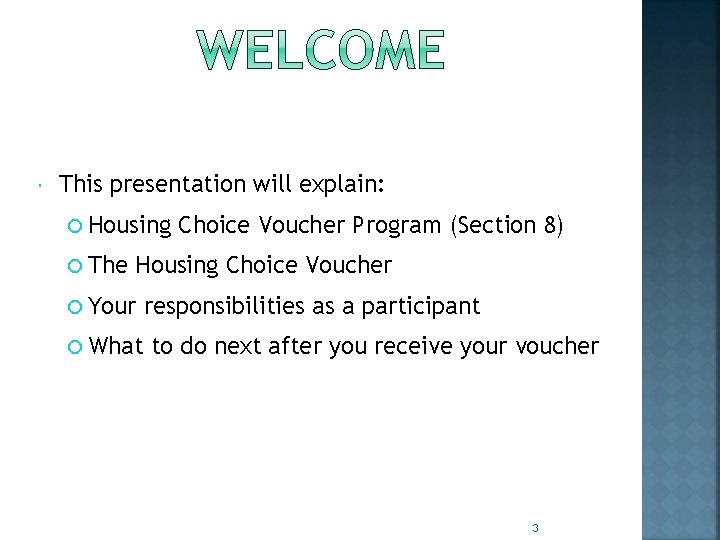 WELCOME

This presentation will explain:

Housing Choice Voucher Program (Section 8)

The Housing Choice Voucher

Your responsibilities as a participant

What to do next after you receive your voucher

3